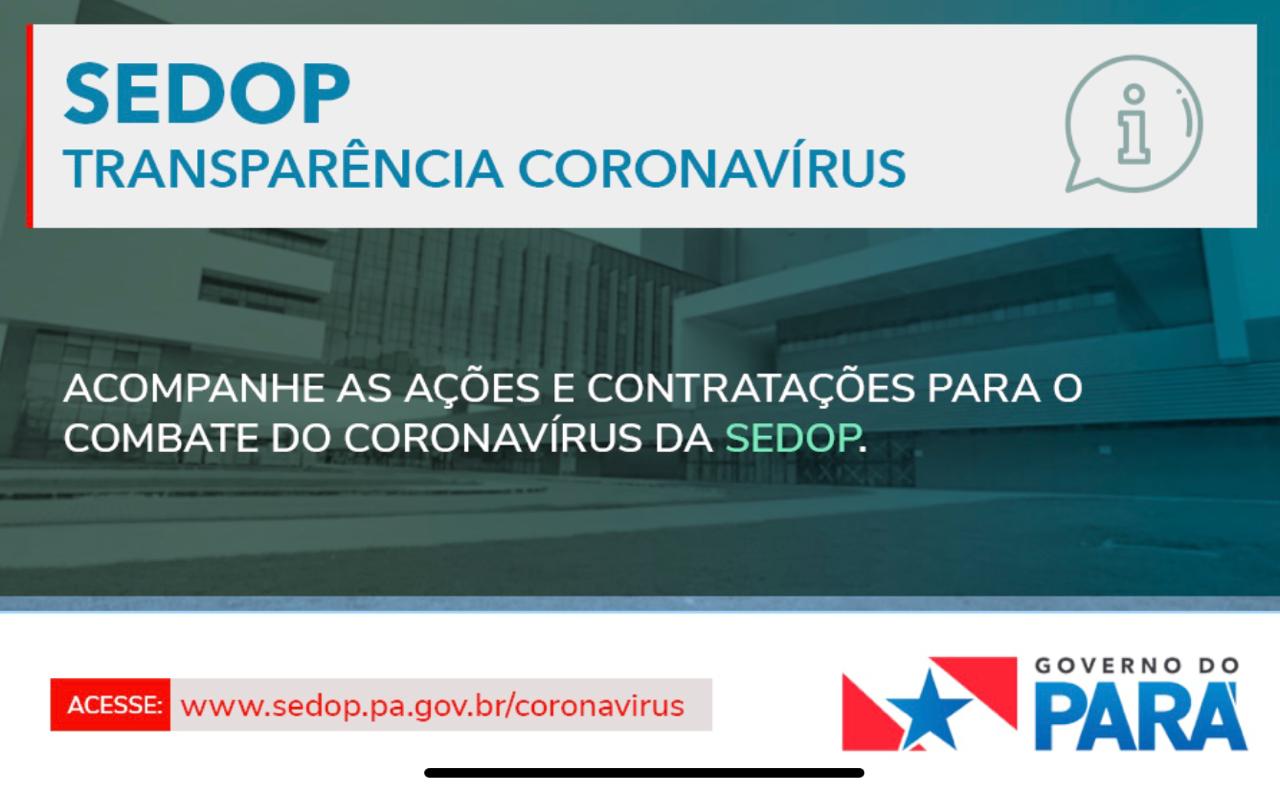 SEDOP
TRANSPARÊNCIA CORONAVÍRUS

ACOMPANHE AS AÇÕES E CONTRATAÇÕES PARA O COMBATE DO CORONAVÍRUS DA SEDOP.

ACESSE: www.sedop.pa.gov.br/coronavirus

GOVERNO DO
PARÁ